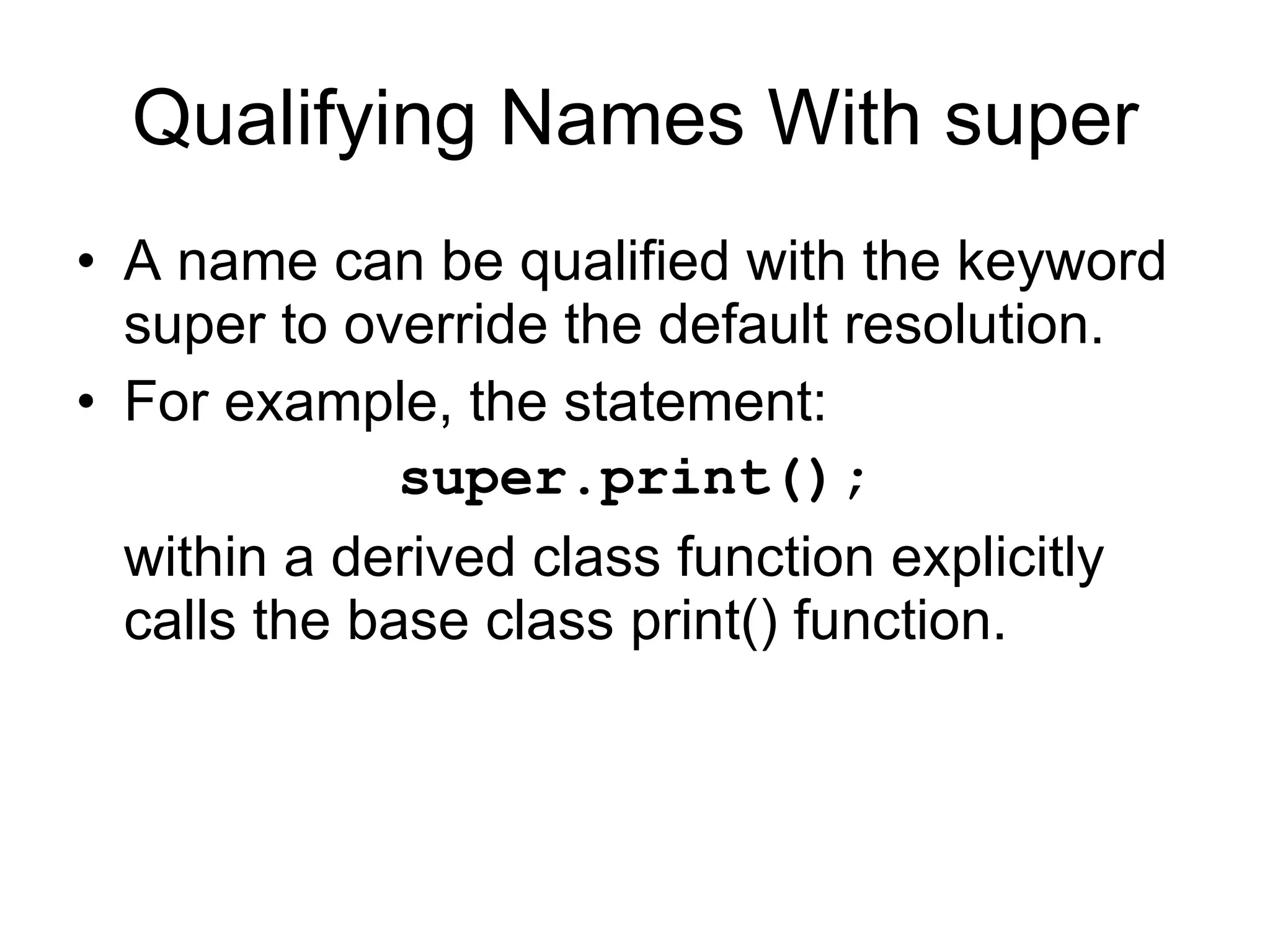 Qualifying Names With super

• A name can be qualified with the keyword super to override the default resolution.
• For example, the statement:

super.print();

within a derived class function explicitly calls the base class print() function.